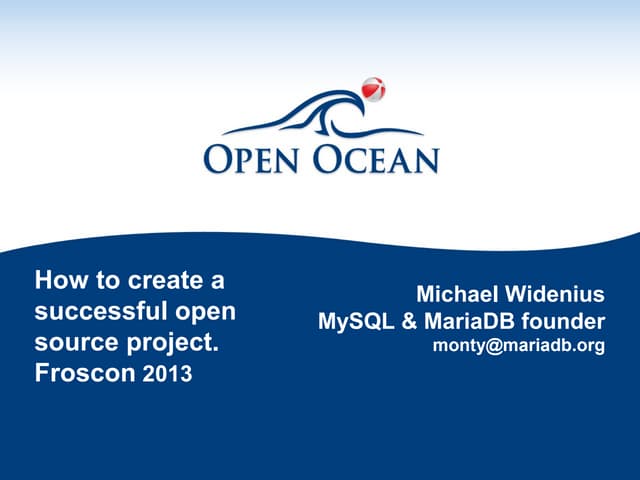 OPEN OCEAN

How to create a successful open source project.
Froscon 2013

Michael Widenius
MySQL & MariaDB founder
monty@mariadb.org